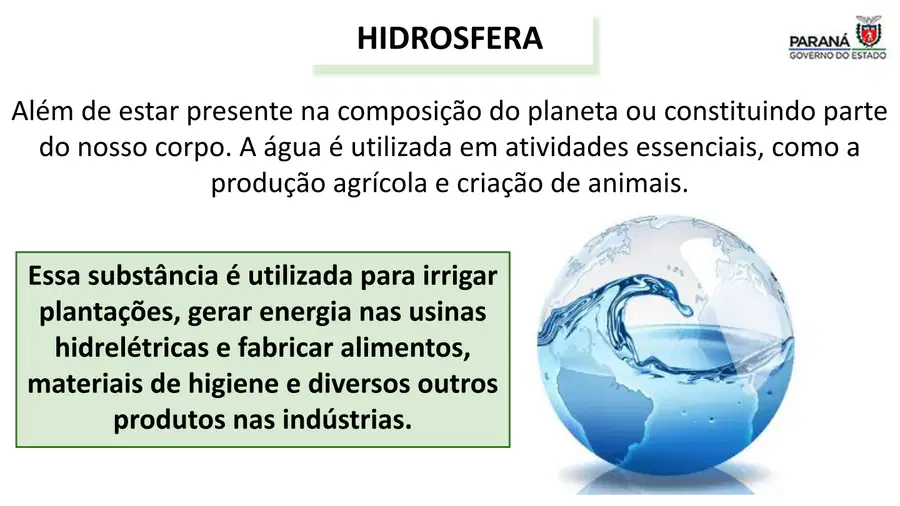 HIDROSFERA

PARANÁ
GOVERNO DO ESTADO

Além de estar presente na composição do planeta ou constituindo parte do nosso corpo. A água é utilizada em atividades essenciais, como a produção agrícola e criação de animais.

Essa substância é utilizada para irrigar plantações, gerar energia nas usinas hidrelétricas e fabricar alimentos, materiais de higiene e diversos outros produtos nas indústrias.